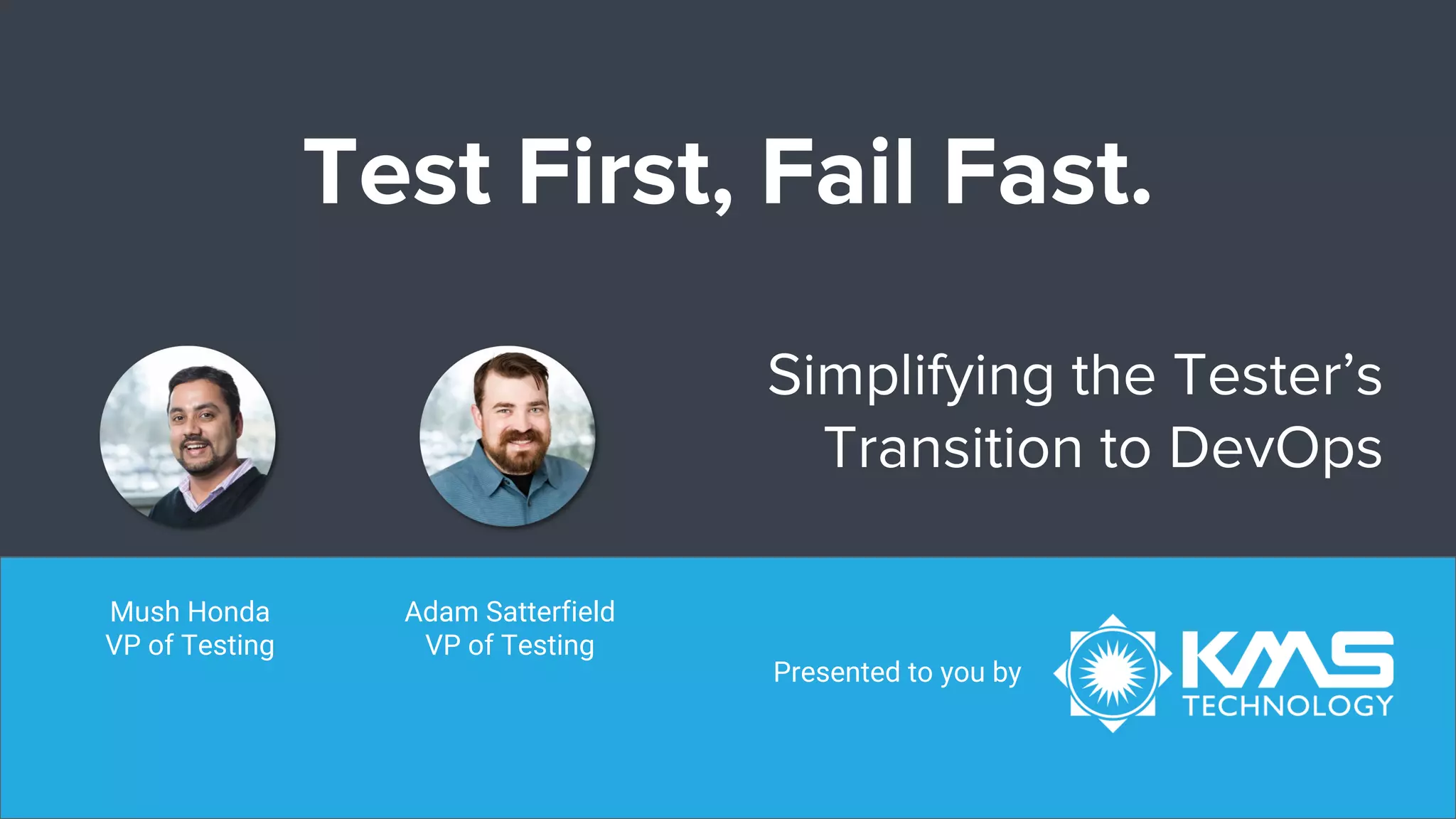 Test First, Fail Fast.

Simplifying the Tester's Transition to DevOps

Mush Honda
VP of Testing

Adam Satterfield
VP of Testing

Presented to you by

KMS
TECHNOLOGY